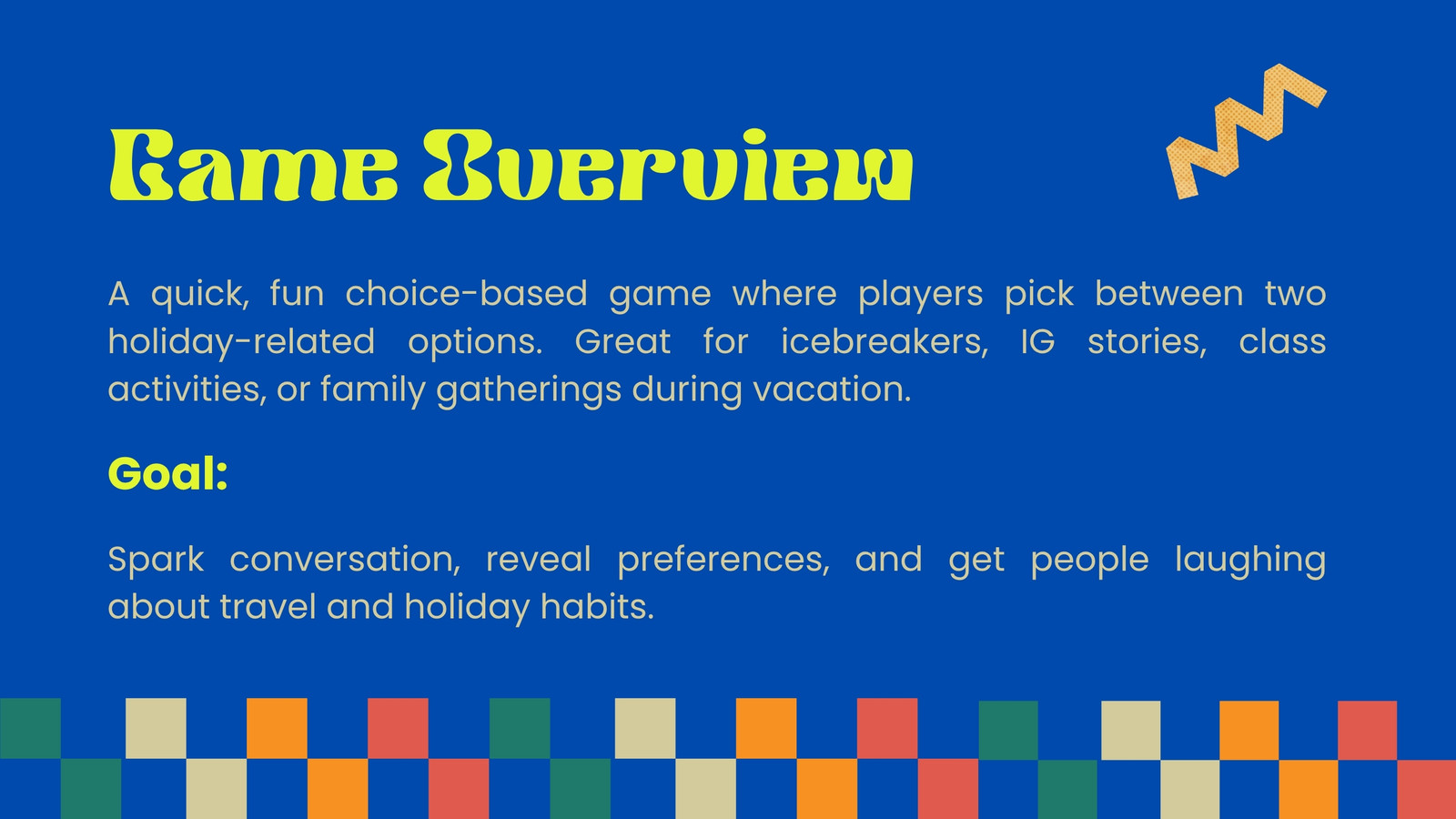 Game Overview

A quick, fun choice-based game where players pick between two holiday-related options. Great for icebreakers, IG stories, class activities, or family gatherings during vacation.

Goal:

Spark conversation, reveal preferences, and get people laughing about travel and holiday habits.